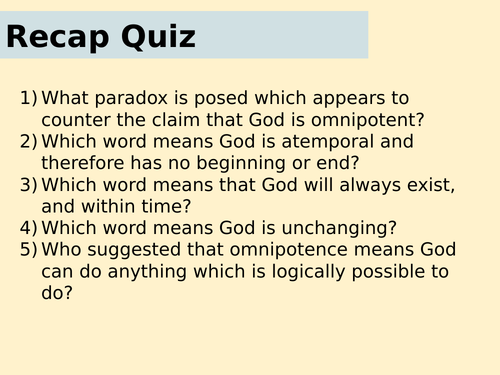 Recap Quiz

1) What paradox is posed which appears to counter the claim that God is omnipotent?
2) Which word means God is atemporal and therefore has no beginning or end?
3) Which word means that God will always exist, and within time?
4) Which word means God is unchanging?
5) Who suggested that omnipotence means God can do anything which is logically possible to do?